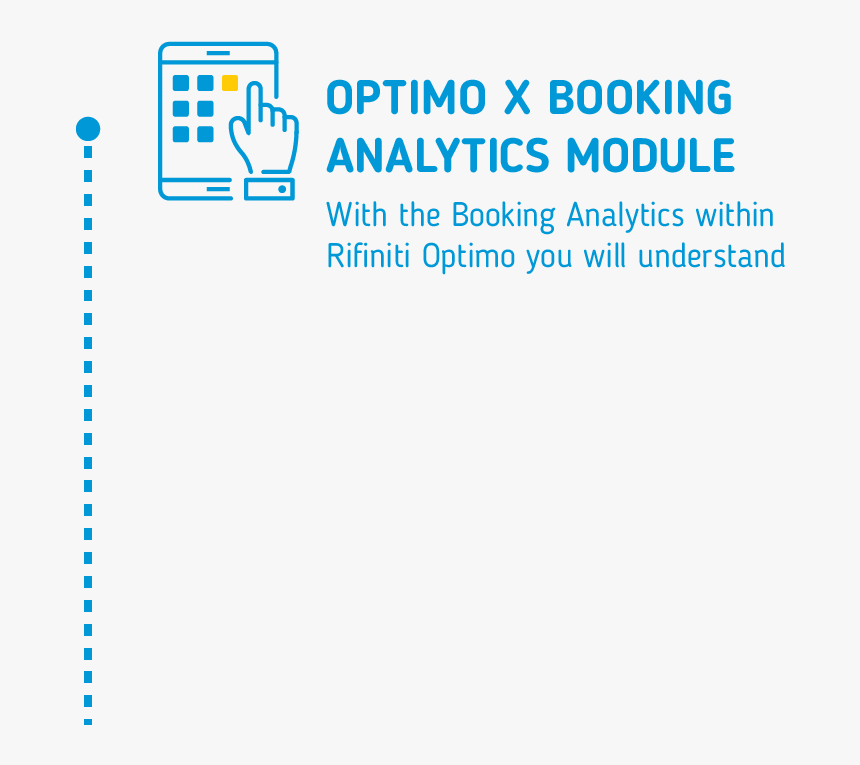 OPTIMO X BOOKING ANALYTICS MODULE

With the Booking Analytics within Rifiniti Optimo you will understand